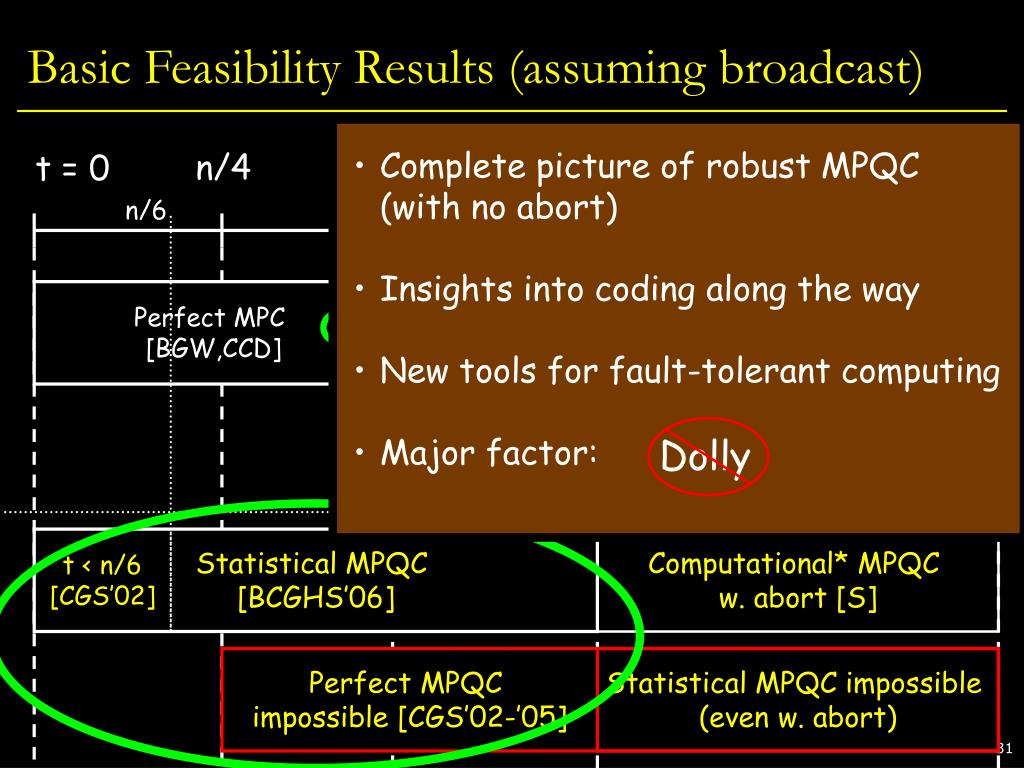 Basic Feasibility Results (assuming broadcast)

t = 0 n/4

n/6

Perfect MPC [BGW,CCD]

• Complete picture of robust MPQC (with no abort)

• Insights into coding along the way

• New tools for fault-tolerant computing

• Major factor: Dolly

t < n/6 [CGS'02]

Statistical MPQC [BCGHS'06]

Computational* MPQC w. abort [S]

Perfect MPQC impossible [CGS'02-'05]

Statistical MPQC impossible (even w. abort)

31